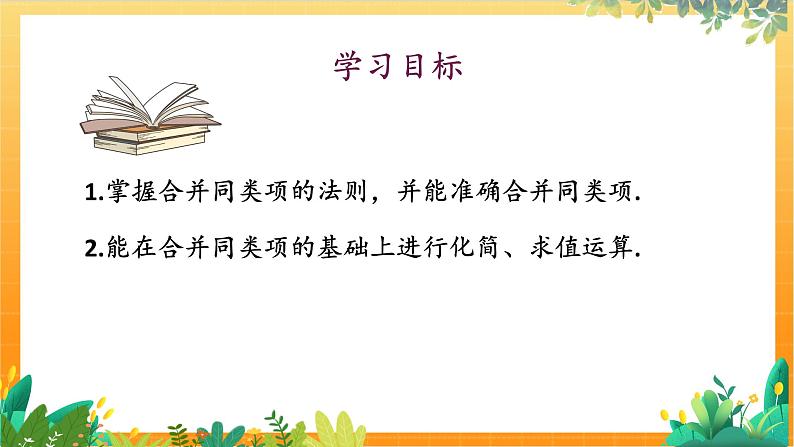 学习目标

1.掌握合并同类项的法则，并能准确合并同类项.

2.能在合并同类项的基础上进行化简、求值运算.